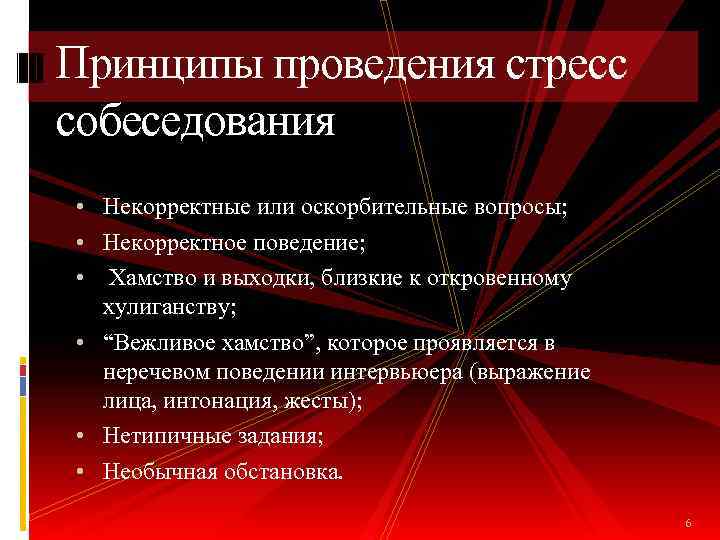 Принципы проведения стресс собеседования

• Некорректные или оскорбительные вопросы;
• Некорректное поведение;
• Хамство и выходки, близкие к откровенному хулиганству;
• “Вежливое хамство”, которое проявляется в неречевом поведении интервьюера (выражение лица, интонация, жесты);
• Нетипичные задания;
• Необычная обстановка.

6